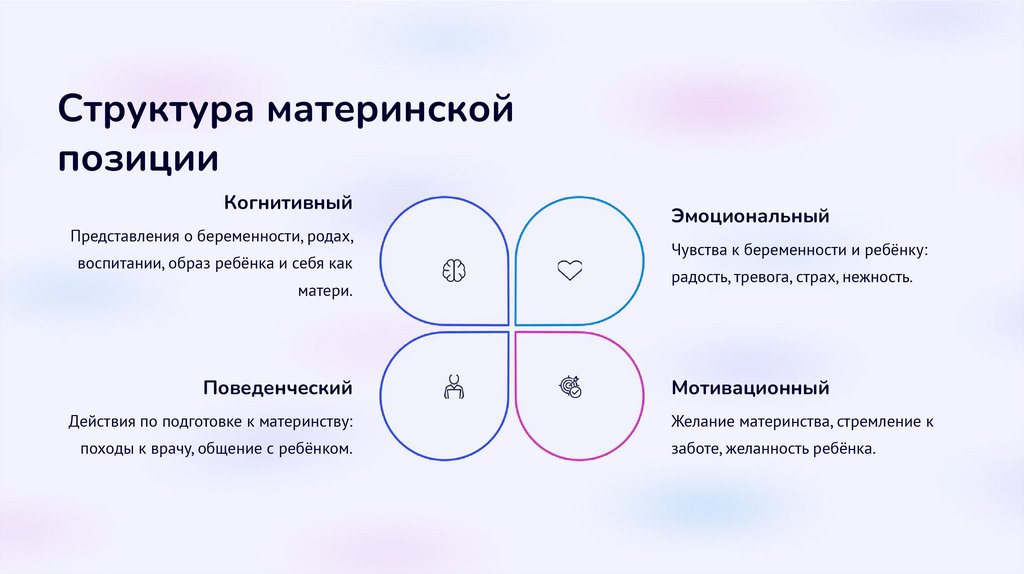 Структура материнской позиции

Когнитивный

Представления о беременности, родах, воспитании, образ ребёнка и себя как матери.

Эмоциональный

Чувства к беременности и ребёнку: радость, тревога, страх, нежность.

Поведенческий

Действия по подготовке к материнству: походы к врачу, общение с ребёнком.

Мотивационный

Желание материнства, стремление к заботе, желанность ребёнка.